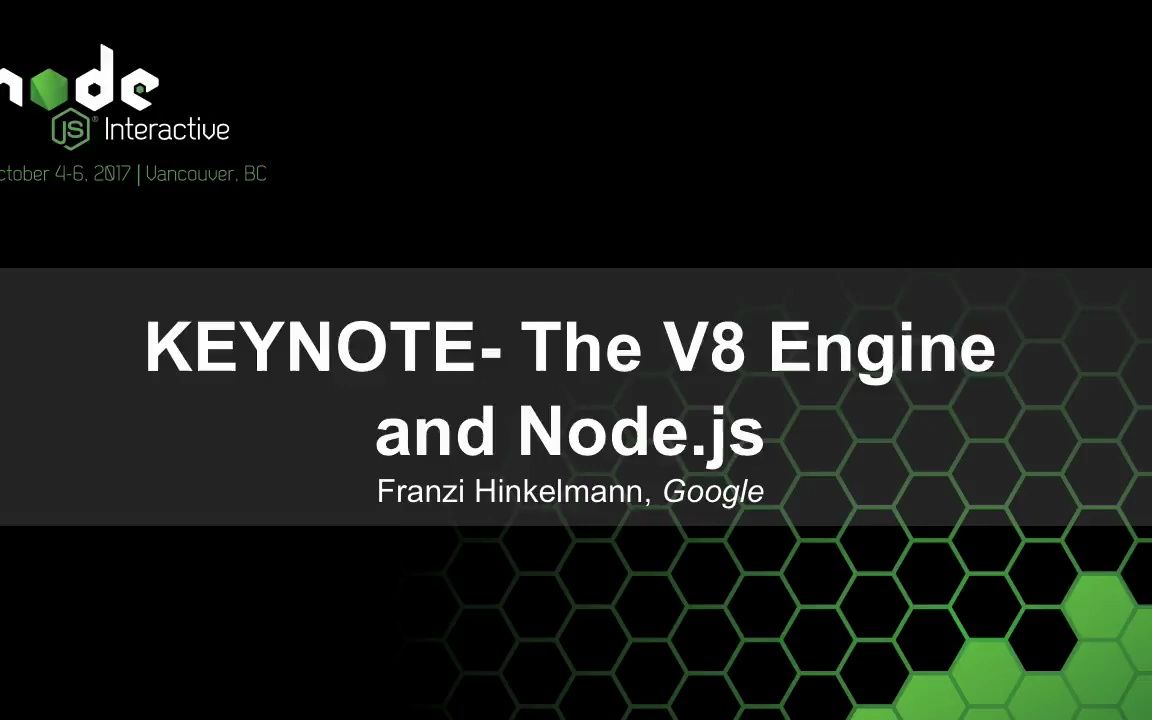 node
JS Interactive
ctober 4-6, 2017 | Vancouver, BC

KEYNOTE- The V8 Engine and Node.js
Franzi Hinkelmann, Google